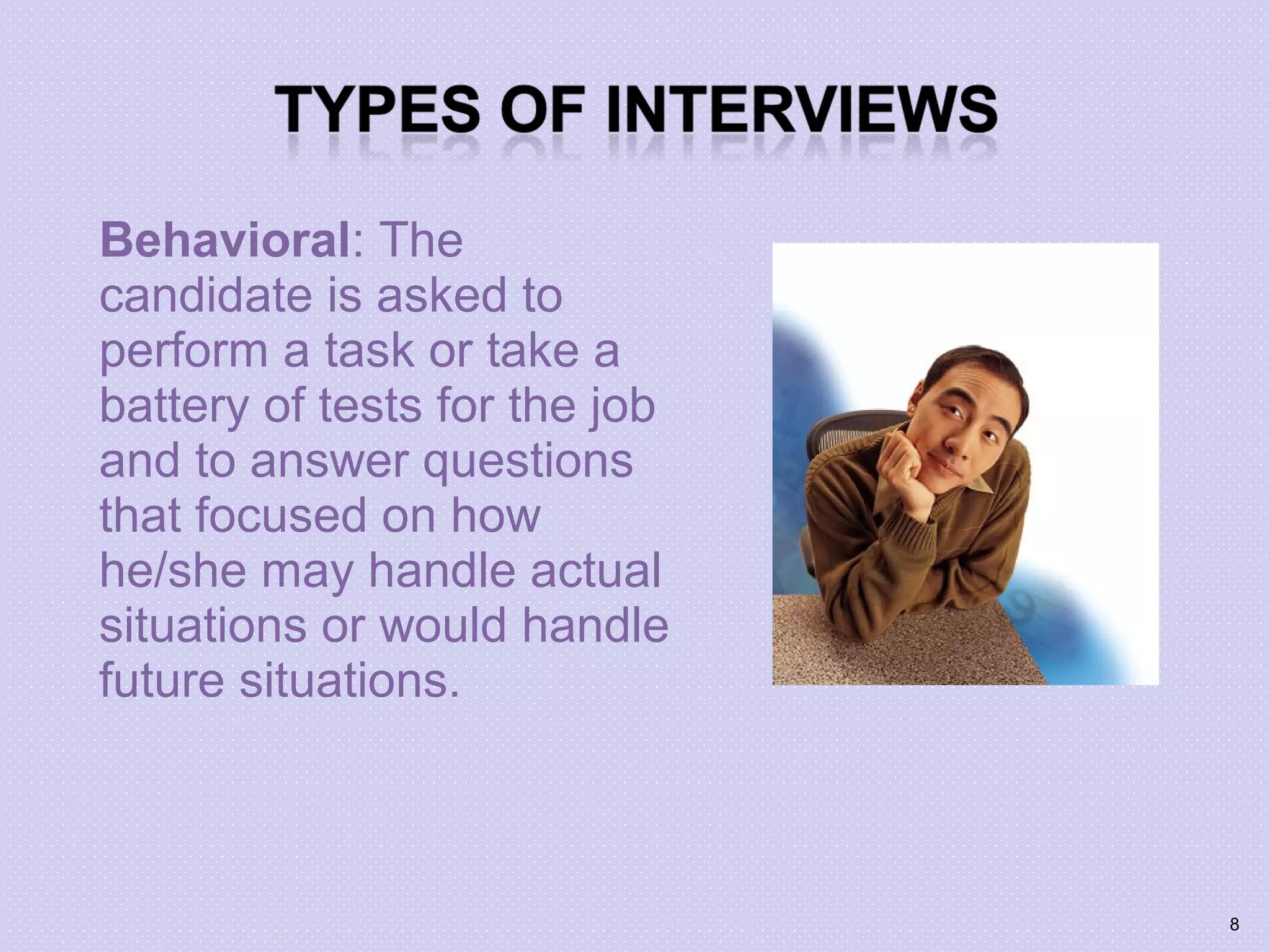 TYPES OF INTERVIEWS

Behavioral: The candidate is asked to perform a task or take a battery of tests for the job and to answer questions that focused on how he/she may handle actual situations or would handle future situations.

8